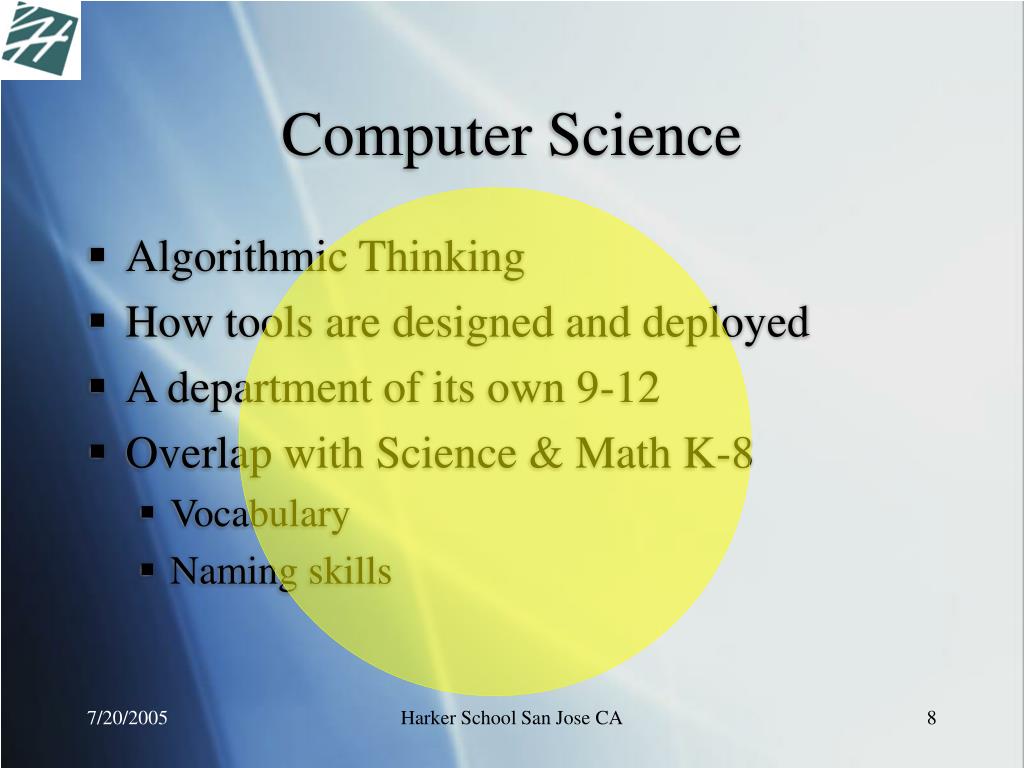 Computer Science

▪ Algorithmic Thinking
▪ How tools are designed and deployed
▪ A department of its own 9-12
▪ Overlap with Science & Math K-8
  ▪ Vocabulary
  ▪ Naming skills

7/20/2005

Harker School San Jose CA

8